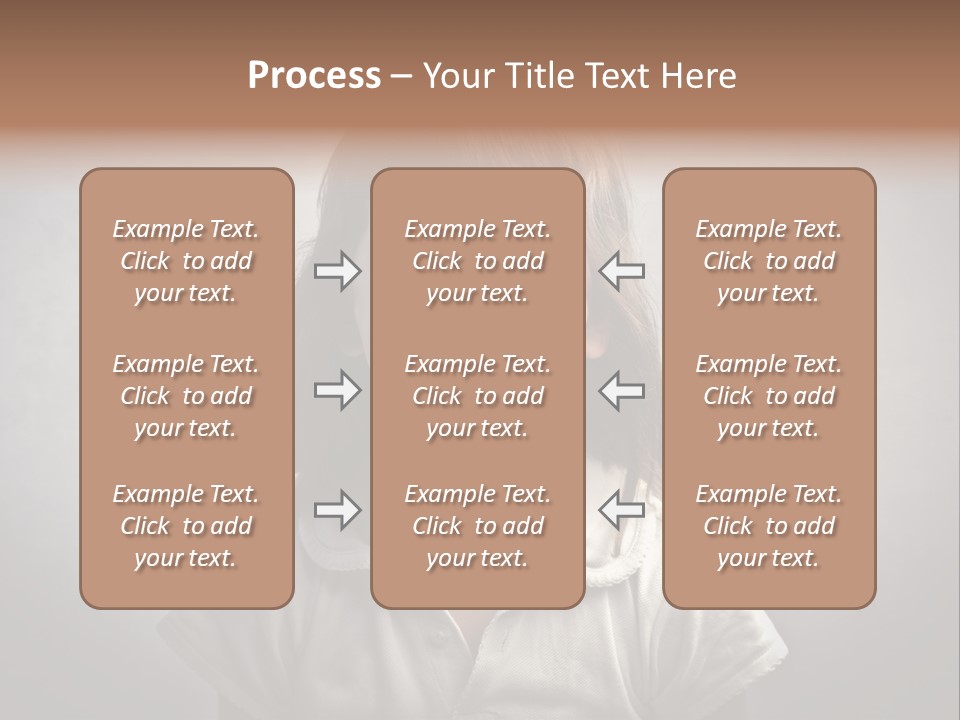 Process – Your Title Text Here

Example Text. Click to add your text.

Example Text. Click to add your text.

Example Text. Click to add your text.

Example Text. Click to add your text.

Example Text. Click to add your text.

Example Text. Click to add your text.

Example Text. Click to add your text.

Example Text. Click to add your text.

Example Text. Click to add your text.